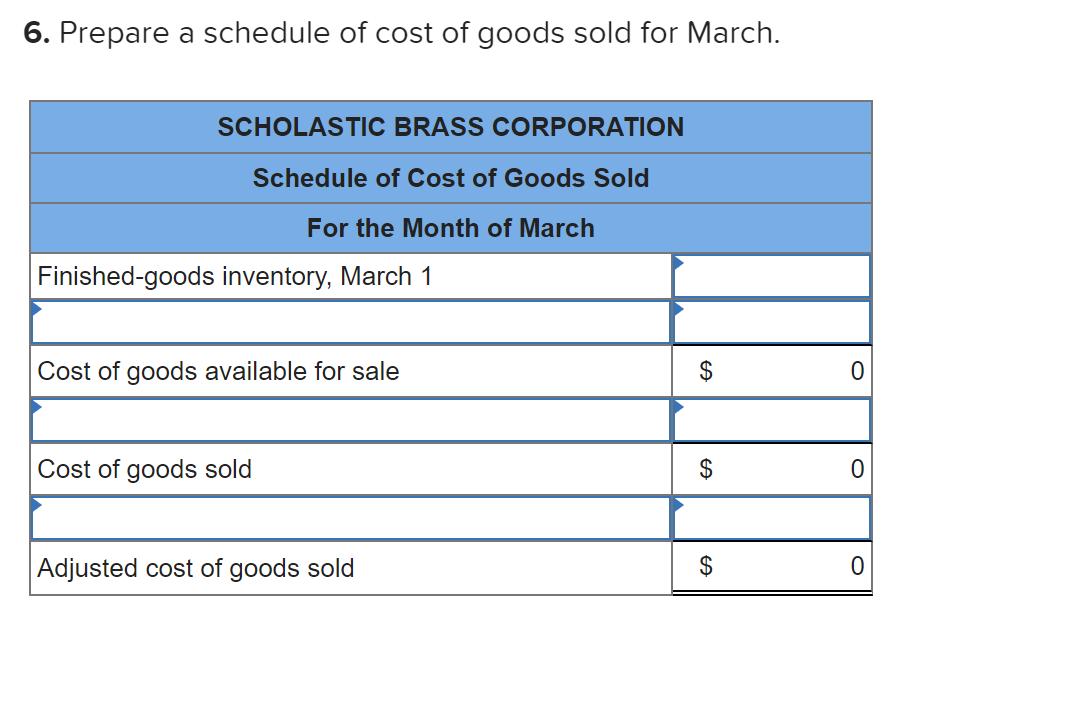 6. Prepare a schedule of cost of goods sold for March.

| SCHOLASTIC BRASS CORPORATION | |
|---|---|
| Schedule of Cost of Goods Sold | |
| For the Month of March | |
| Finished-goods inventory, March 1 | |
| | |
| Cost of goods available for sale | $ 0 |
| | |
| Cost of goods sold | $ 0 |
| | |
| Adjusted cost of goods sold | $ 0 |